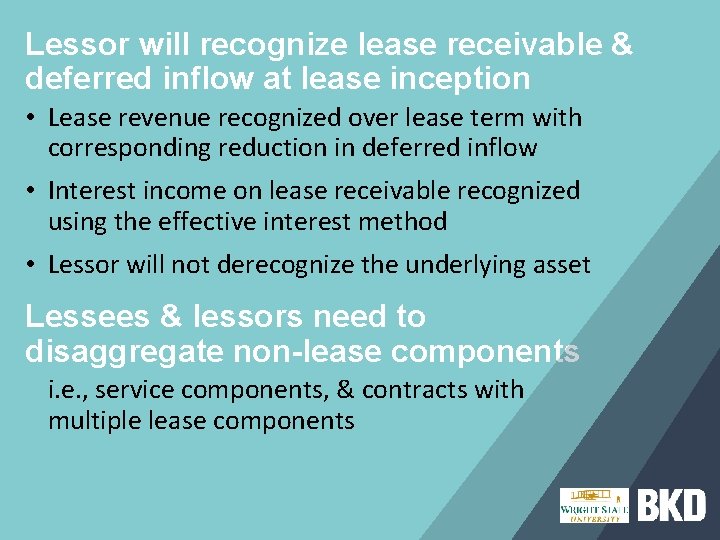 Lessor will recognize lease receivable & deferred inflow at lease inception

• Lease revenue recognized over lease term with corresponding reduction in deferred inflow

• Interest income on lease receivable recognized using the effective interest method

• Lessor will not derecognize the underlying asset

Lessees & lessors need to disaggregate non-lease components

i.e., service components, & contracts with multiple lease components

WRIGHT STATE UNIVERSITY

BKD